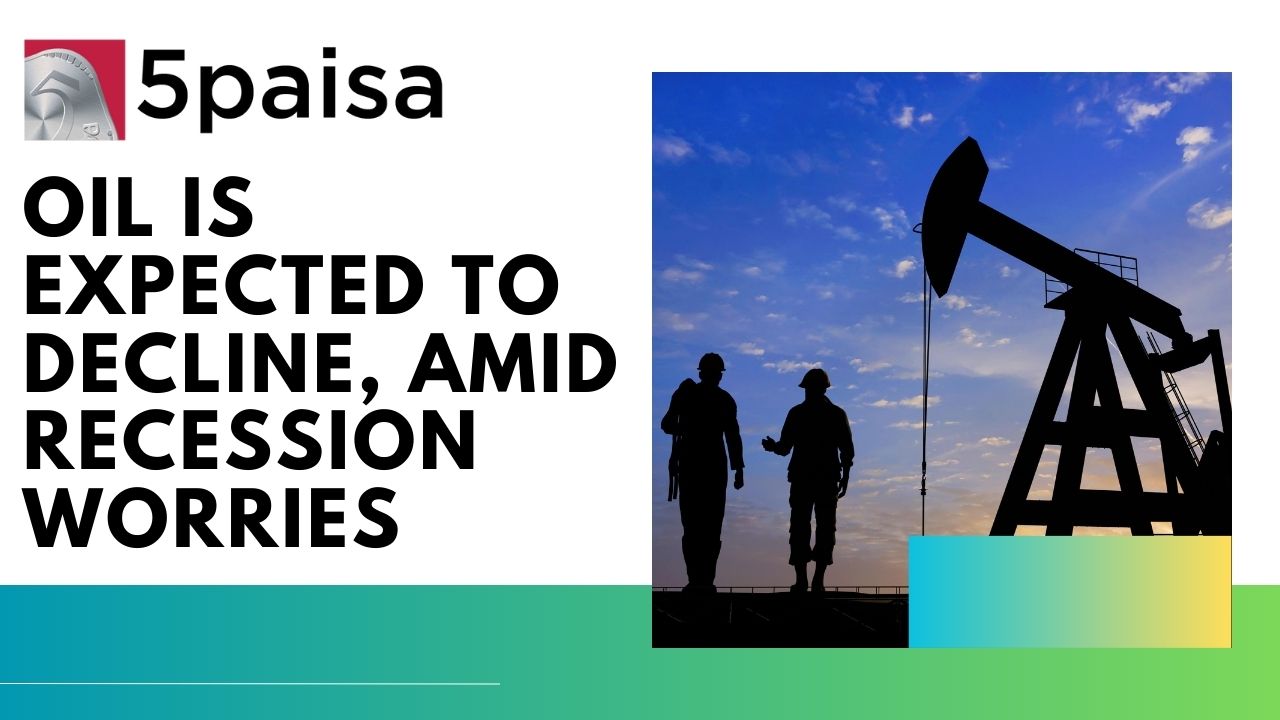 5paisa

OIL IS EXPECTED TO DECLINE, AMID RECESSION WORRIES